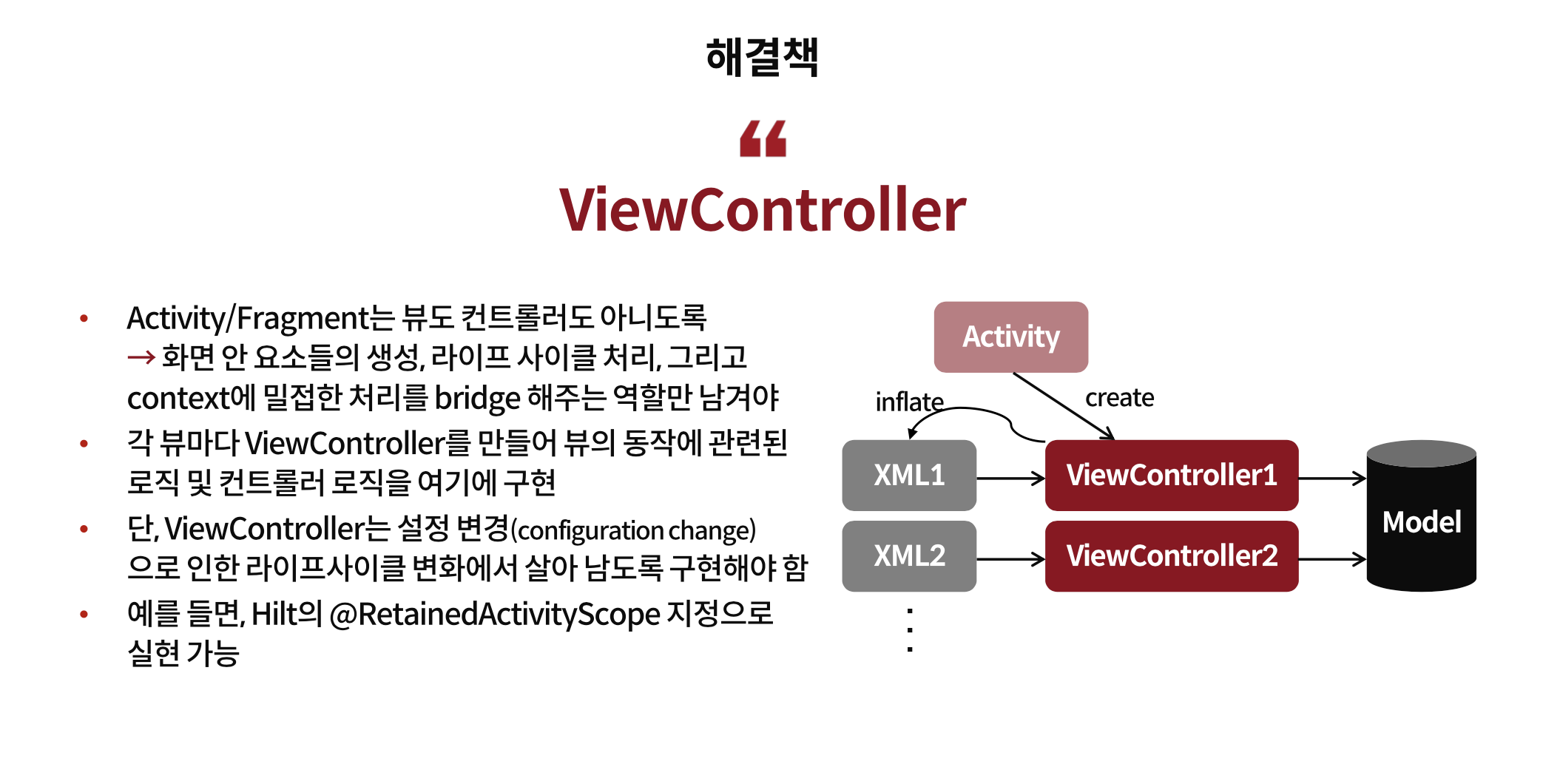 해결책

“

ViewController

• Activity/Fragment는 뷰도 컨트롤러도 아니도록
→ 화면 안 요소들의 생성, 라이프 사이클 처리, 그리고 context에 밀접한 처리를 bridge 해주는 역할만 남겨야
• 각 뷰마다 ViewController를 만들어 뷰의 동작에 관련된 로직 및 컨트롤러 로직을 여기에 구현
• 단, ViewController는 설정 변경(configuration change)으로 인한 라이프사이클 변화에서 살아 남도록 구현해야 함
• 예를 들면, Hilt의 @RetainedActivityScope 지정으로 실현 가능

Activity

inflate

create

XML1

ViewController1

XML2

ViewController2

Model

⋮